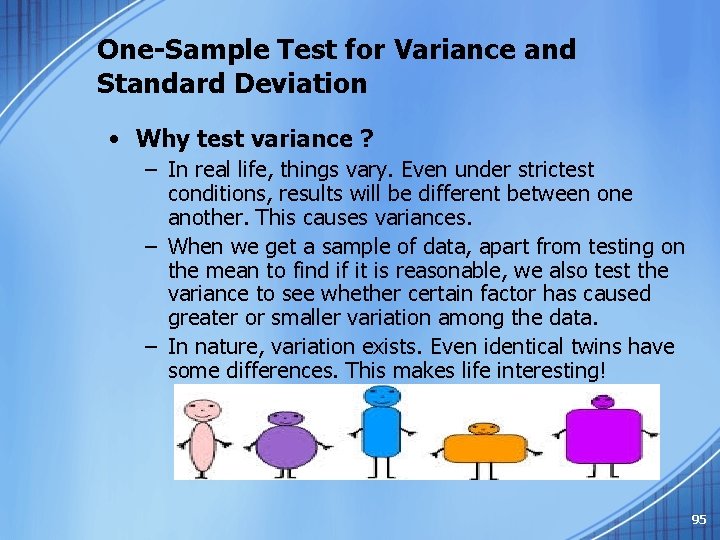 One-Sample Test for Variance and Standard Deviation

• Why test variance ?
– In real life, things vary. Even under strictest conditions, results will be different between one another. This causes variances.
– When we get a sample of data, apart from testing on the mean to find if it is reasonable, we also test the variance to see whether certain factor has caused greater or smaller variation among the data.
– In nature, variation exists. Even identical twins have some differences. This makes life interesting!

95